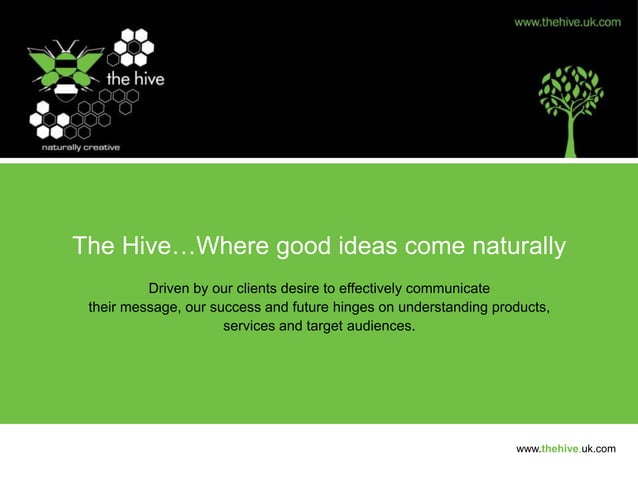 www.thehive.uk.com

the hive

naturally creative

The Hive…Where good ideas come naturally

Driven by our clients desire to effectively communicate their message, our success and future hinges on understanding products, services and target audiences.

www.thehive.uk.com